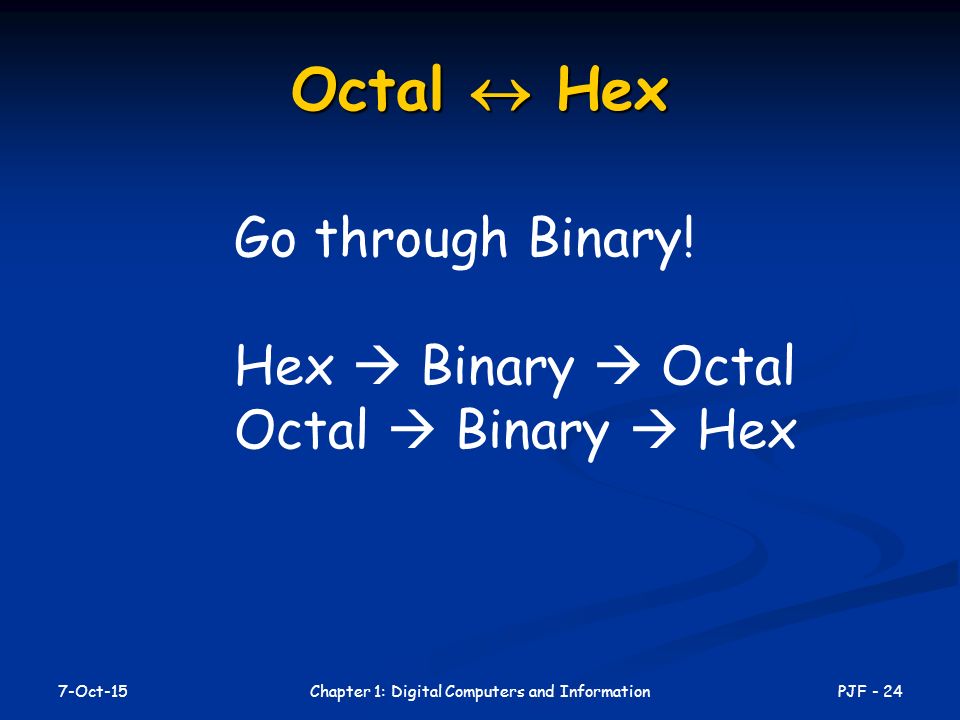 Octal ↔ Hex

Go through Binary!

Hex → Binary → Octal
Octal → Binary → Hex

7-Oct-15

Chapter 1: Digital Computers and Information

PJF - 24